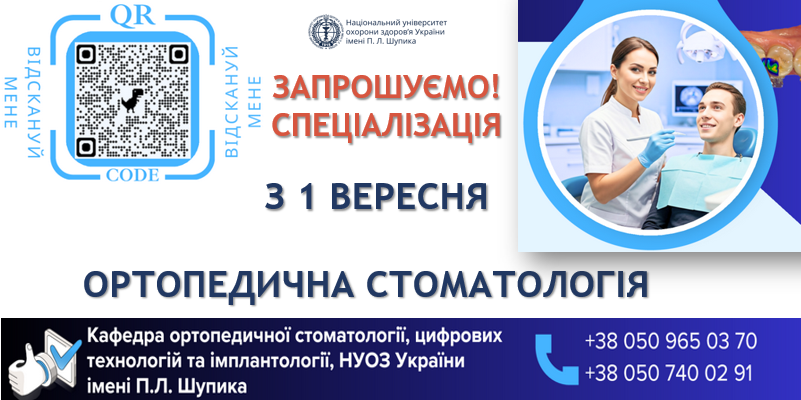 QR
ВІДСКАНУЙ МЕНЕ
ВІДСКАНУЙ МЕНЕ
CODE

Національний університет охорони здоров'я України імені П. Л. Шупика

ЗАПРОШУЄМО!
СПЕЦІАЛІЗАЦІЯ

З 1 ВЕРЕСНЯ

ОРТОПЕДИЧНА СТОМАТОЛОГІЯ

Кафедра ортопедичної стоматології, цифрових технологій та імплантології, НУОЗ України імені П.Л. Шупика

+38 050 965 03 70
+38 050 740 02 91